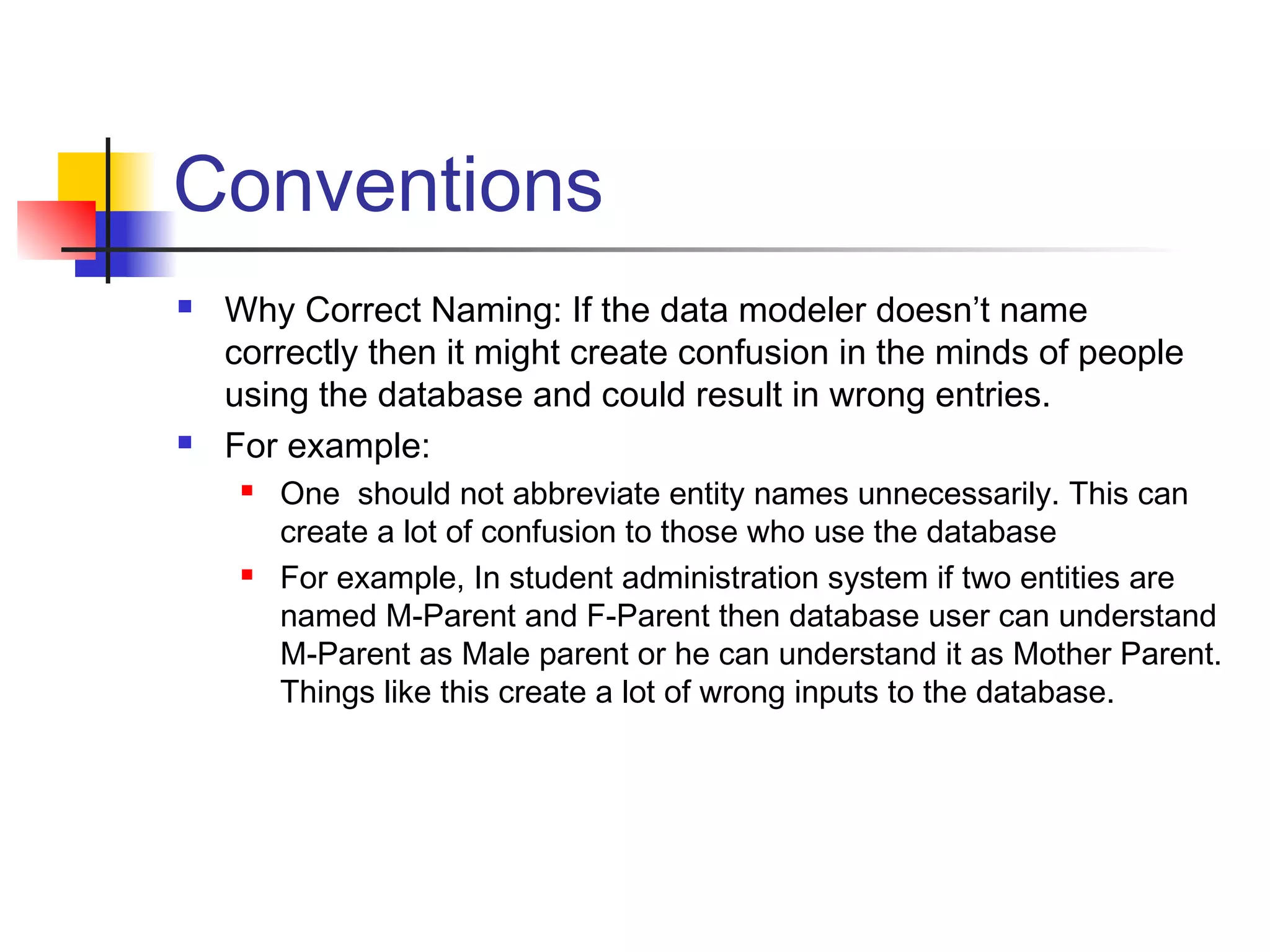 Conventions

- Why Correct Naming: If the data modeler doesn’t name correctly then it might create confusion in the minds of people using the database and could result in wrong entries.
- For example:
  - One should not abbreviate entity names unnecessarily. This can create a lot of confusion to those who use the database
  - For example, In student administration system if two entities are named M-Parent and F-Parent then database user can understand M-Parent as Male parent or he can understand it as Mother Parent. Things like this create a lot of wrong inputs to the database.